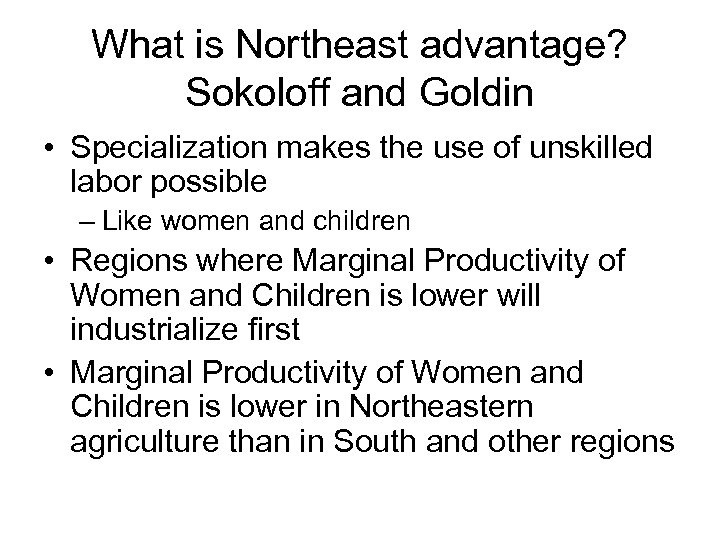 What is Northeast advantage? Sokoloff and Goldin

• Specialization makes the use of unskilled labor possible
– Like women and children
• Regions where Marginal Productivity of Women and Children is lower will industrialize first
• Marginal Productivity of Women and Children is lower in Northeastern agriculture than in South and other regions